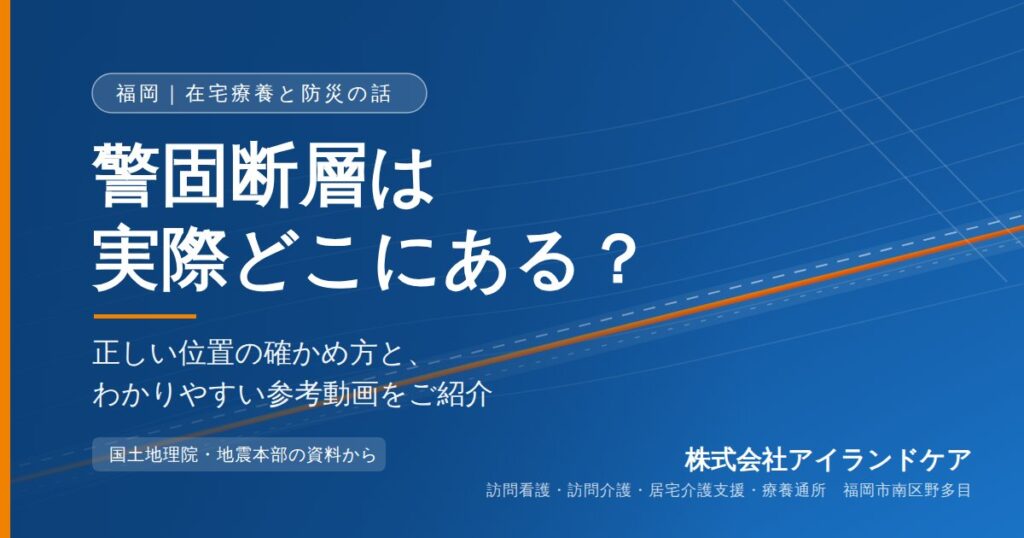 福岡｜在宅療養と防災の話

警固断層は
実際どこにある？

正しい位置の確かめ方と、
わかりやすい参考動画をご紹介

国土地理院・地震本部の資料から

株式会社アイランドケア

訪問看護・訪問介護・居宅介護支援・療養通所　福岡市南区野多目